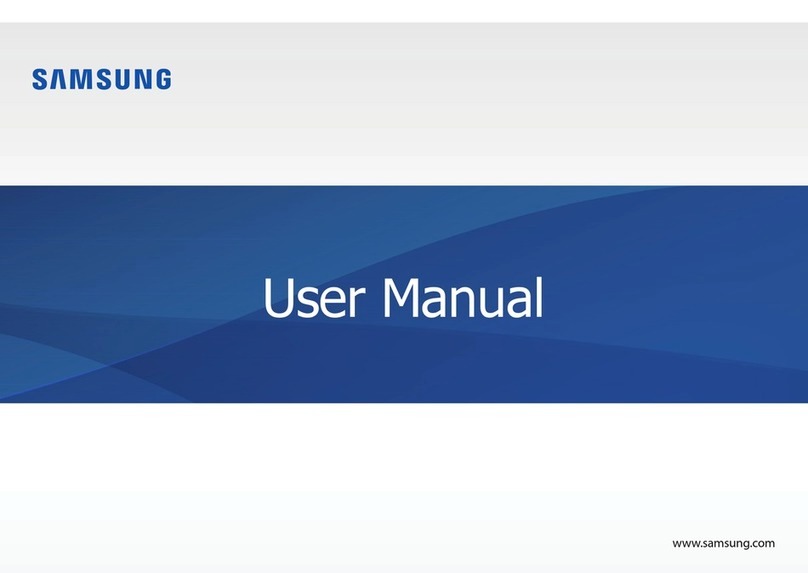 SAMSUNG

User Manual

www.samsung.com